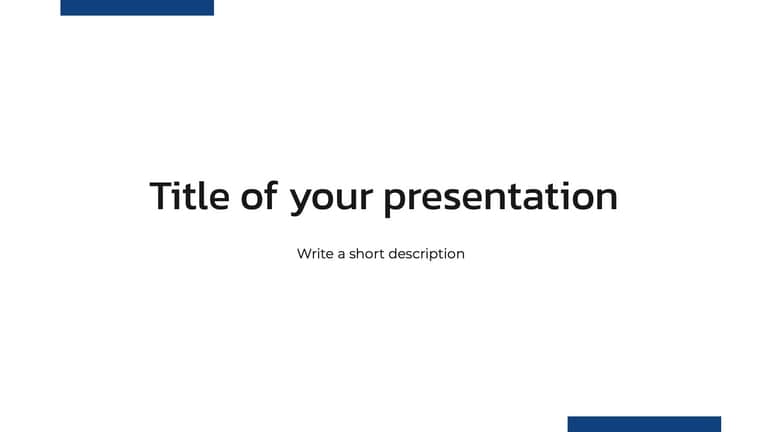 Title of your presentation

Write a short description